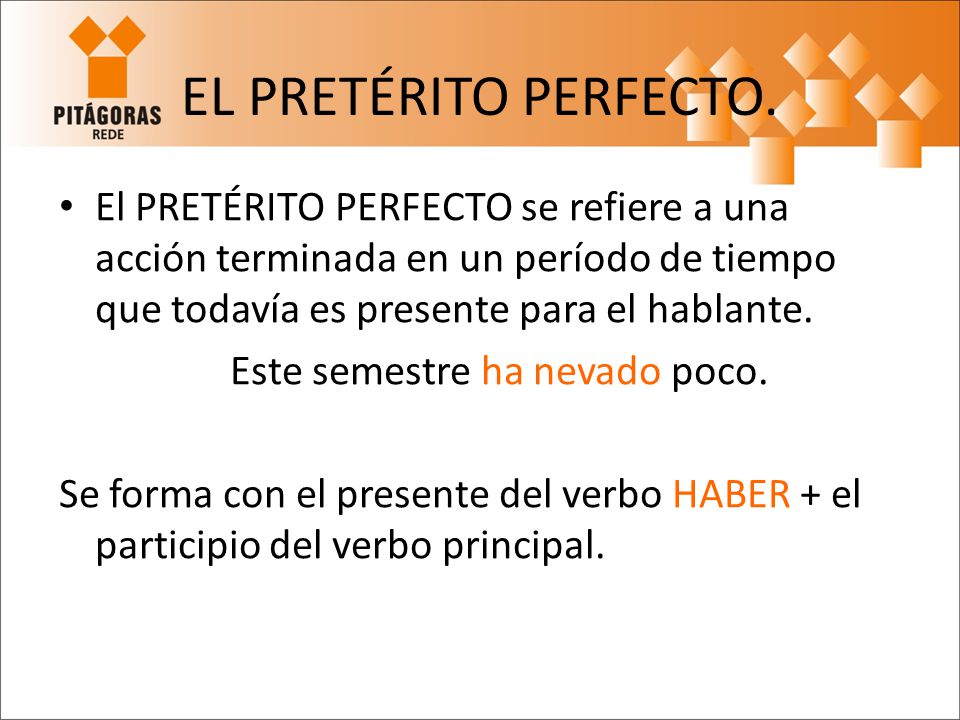 PITÁGORAS
REDE

EL PRETÉRITO PERFECTO.

• El PRETÉRITO PERFECTO se refiere a una acción terminada en un período de tiempo que todavía es presente para el hablante.

Este semestre ha nevado poco.

Se forma con el presente del verbo HABER + el participio del verbo principal.